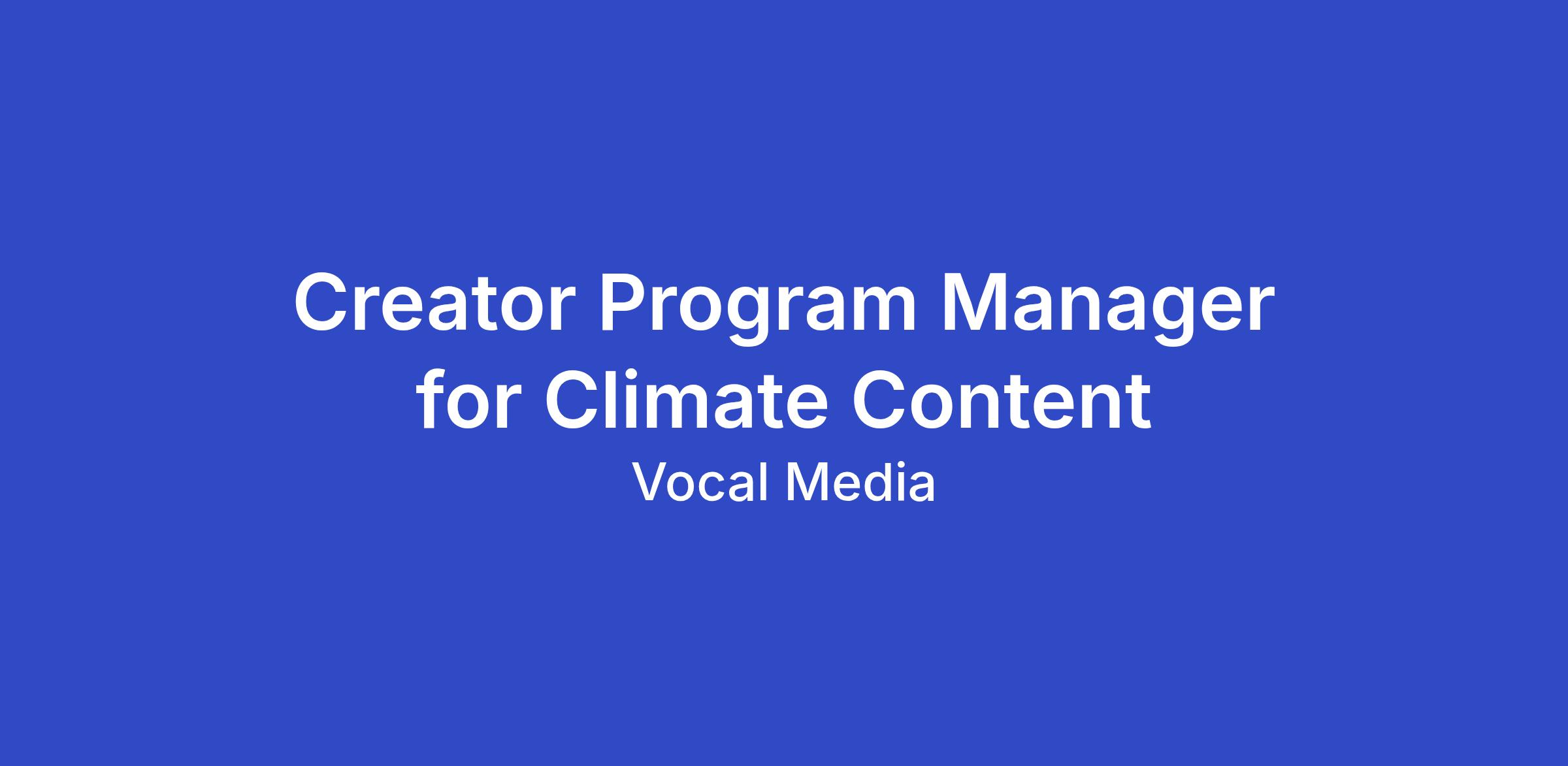 Creator Program Manager for Climate Content

Vocal Media